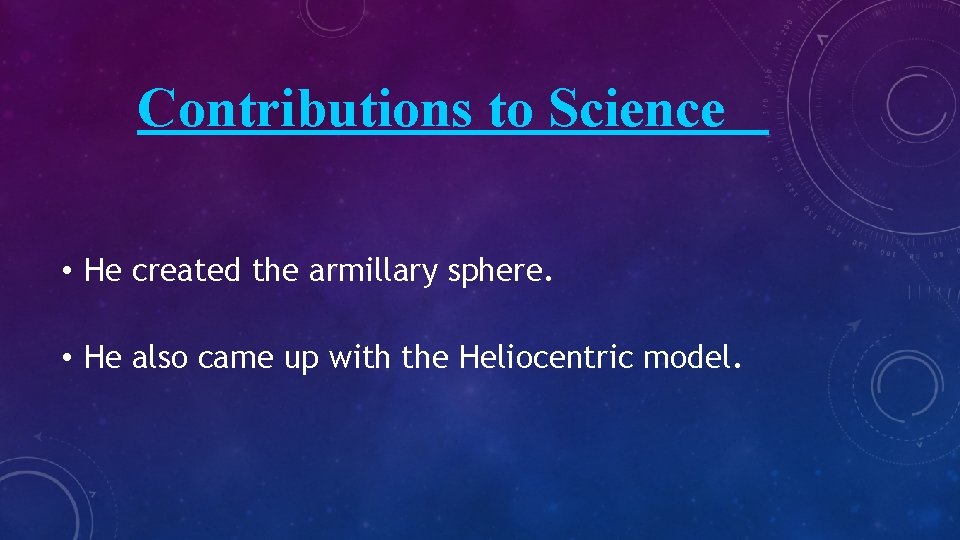 Contributions to Science

• He created the armillary sphere.

• He also came up with the Heliocentric model.